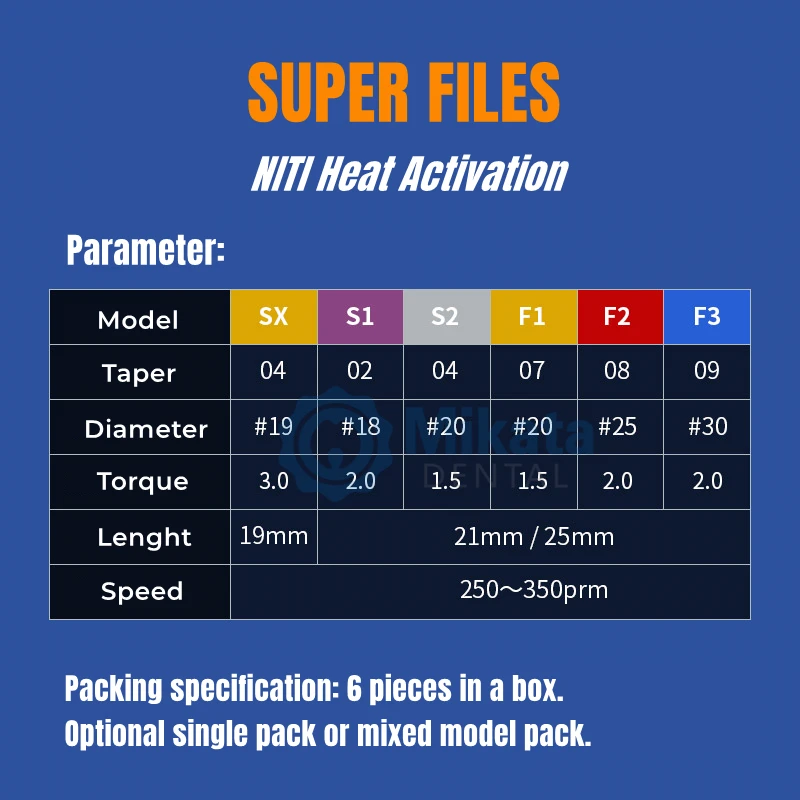 SUPER FILES

NITI Heat Activation

Parameter:

| Model | SX | S1 | S2 | F1 | F2 | F3 |
|---|---|---|---|---|---|---|
| Taper | 04 | 02 | 04 | 07 | 08 | 09 |
| Diameter | #19 | #18 | #20 | #20 | #25 | #30 |
| Torque | 3.0 | 2.0 | 1.5 | 1.5 | 2.0 | 2.0 |
| Lenght | 19mm | 21mm / 25mm | | | | |
| Speed | 250～350prm | | | | | |

Mikata DENTAL

Packing specification: 6 pieces in a box.
Optional single pack or mixed model pack.